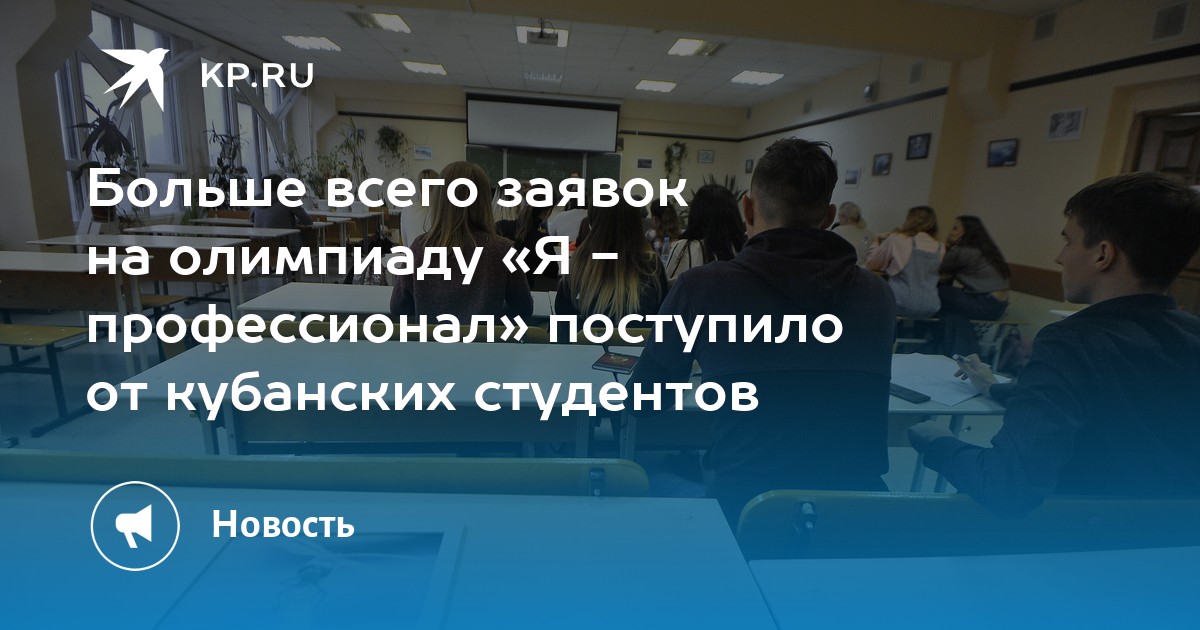 KP.RU

Больше всего заявок на олимпиаду «Я - профессионал» поступило от кубанских студентов

Новость